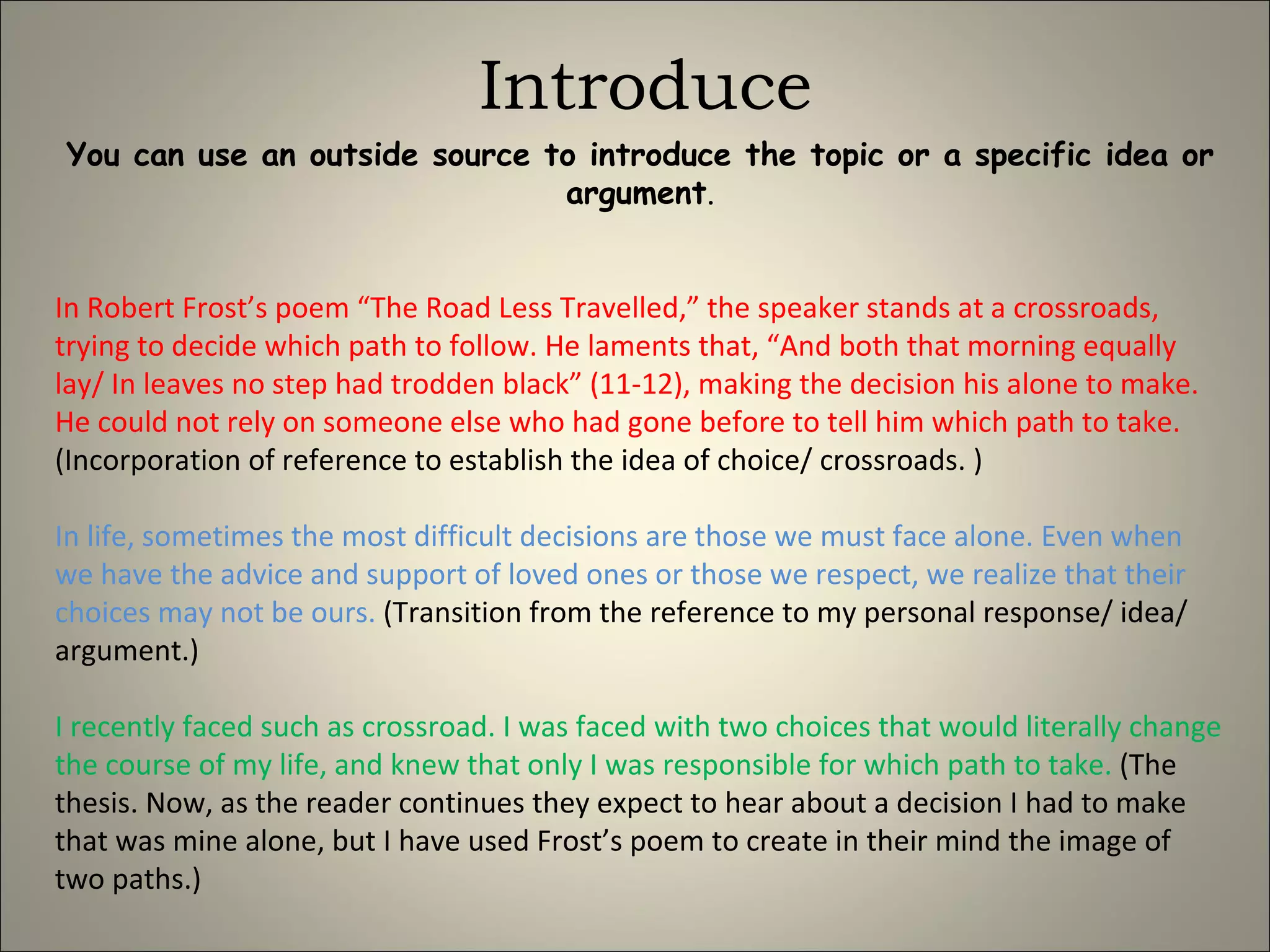 Introduce

You can use an outside source to introduce the topic or a specific idea or argument.

In Robert Frost’s poem “The Road Less Travelled,” the speaker stands at a crossroads, trying to decide which path to follow. He laments that, “And both that morning equally lay/ In leaves no step had trodden black” (11-12), making the decision his alone to make. He could not rely on someone else who had gone before to tell him which path to take. (Incorporation of reference to establish the idea of choice/ crossroads. )

In life, sometimes the most difficult decisions are those we must face alone. Even when we have the advice and support of loved ones or those we respect, we realize that their choices may not be ours. (Transition from the reference to my personal response/ idea/ argument.)

I recently faced such as crossroad. I was faced with two choices that would literally change the course of my life, and knew that only I was responsible for which path to take. (The thesis. Now, as the reader continues they expect to hear about a decision I had to make that was mine alone, but I have used Frost’s poem to create in their mind the image of two paths.)